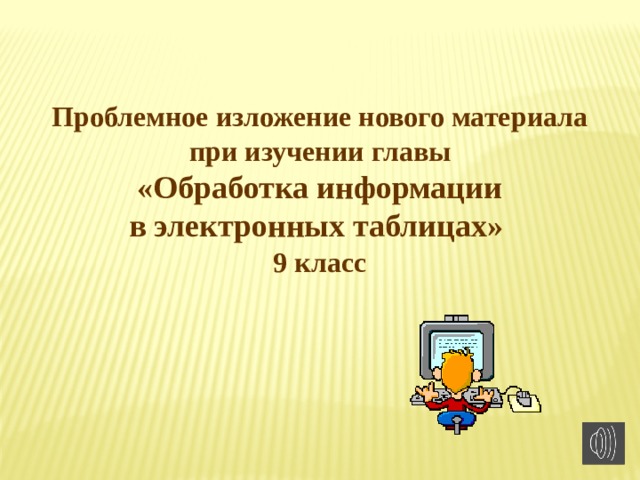 Проблемное изложение нового материала при изучении главы

«Обработка информации в электронных таблицах»

9 класс